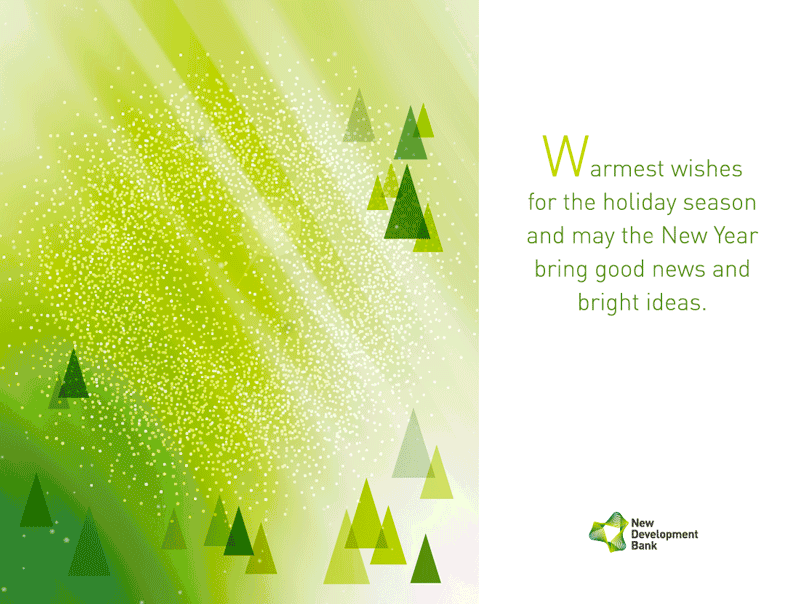 Warmest wishes for the holiday season and may the New Year bring good news and bright ideas.

New Development Bank